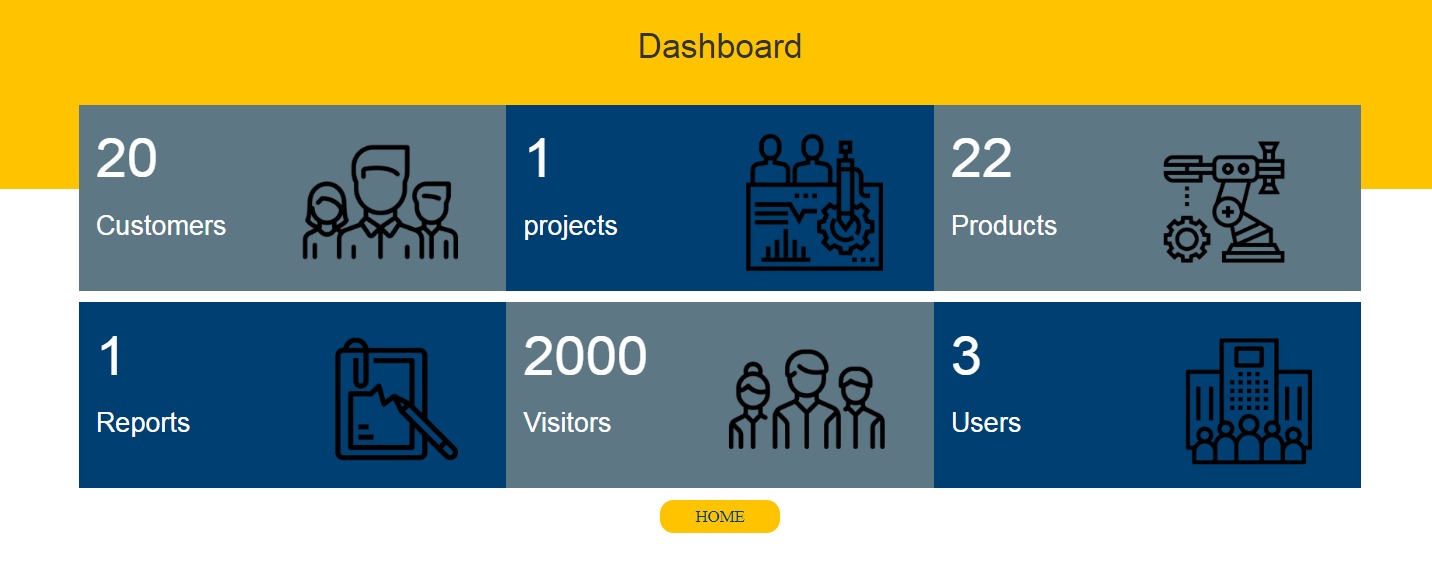 Dashboard

20
Customers

1
projects

22
Products

1
Reports

2000
Visitors

3
Users

HOME